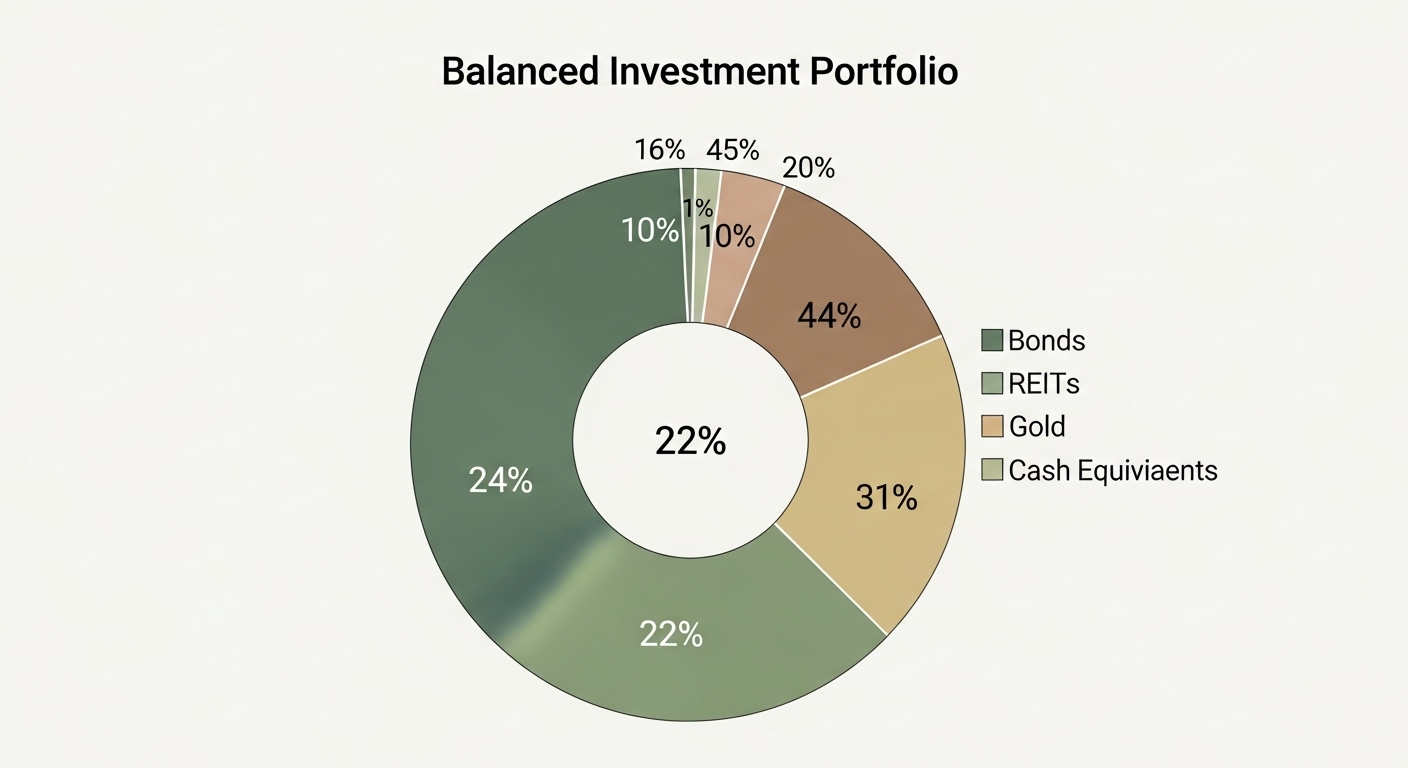 Balanced Investment Portfolio

16%
45%
20%
10%
1%
10%
44%
22%
24%
31%
22%

Bonds
REITs
Gold
Cash Equiviaents